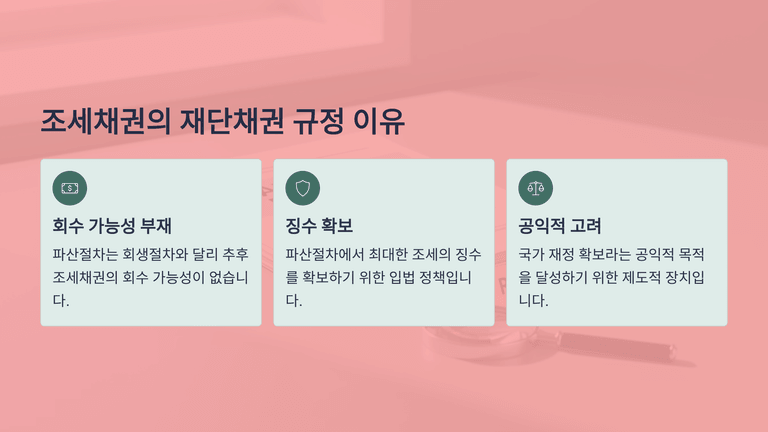 조세채권의 재단채권 규정 이유

회수 가능성 부재

파산절차는 회생절차와 달리 추후 조세채권의 회수 가능성이 없습니다.

징수 확보

파산절차에서 최대한 조세의 징수를 확보하기 위한 입법 정책입니다.

공익적 고려

국가 재정 확보라는 공익적 목적을 달성하기 위한 제도적 장치입니다.